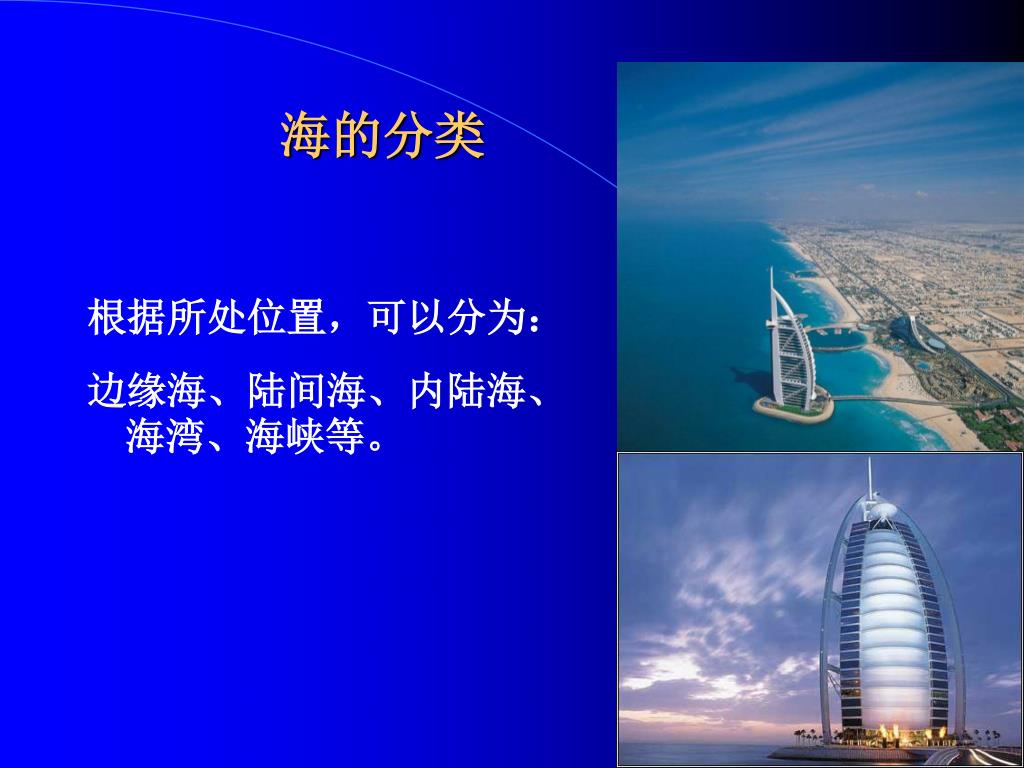 海的分类

根据所处位置，可以分为：

边缘海、陆间海、内陆海、海湾、海峡等。